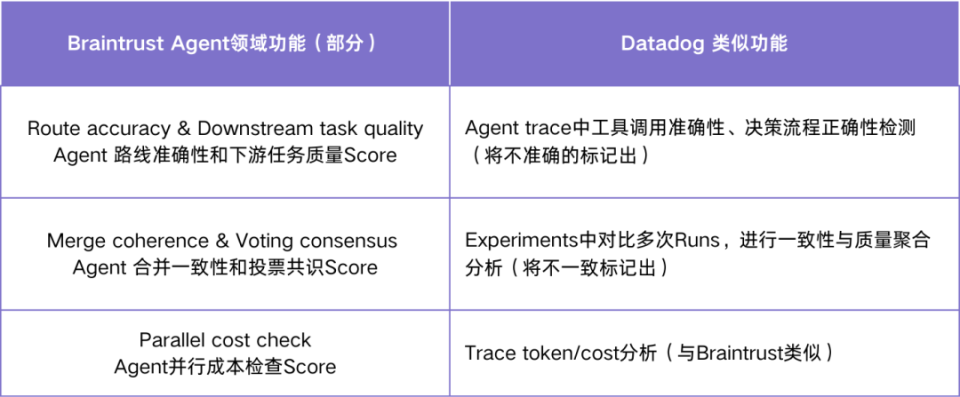 | Braintrust Agent领域功能（部分） | Datadog 类似功能 |
|---|---|
| Route accuracy & Downstream task quality Agent 路线准确性和下游任务质量Score | Agent trace中工具调用准确性、决策流程正确性检测（将不准确的标记出） |
| Merge coherence & Voting consensus Agent 合并一致性和投票共识Score | Experiments中对比多次Runs，进行一致性与质量聚合分析（将不一致标记出） |
| Parallel cost check Agent并行成本检查Score | Trace token/cost分析（与Braintrust类似） |